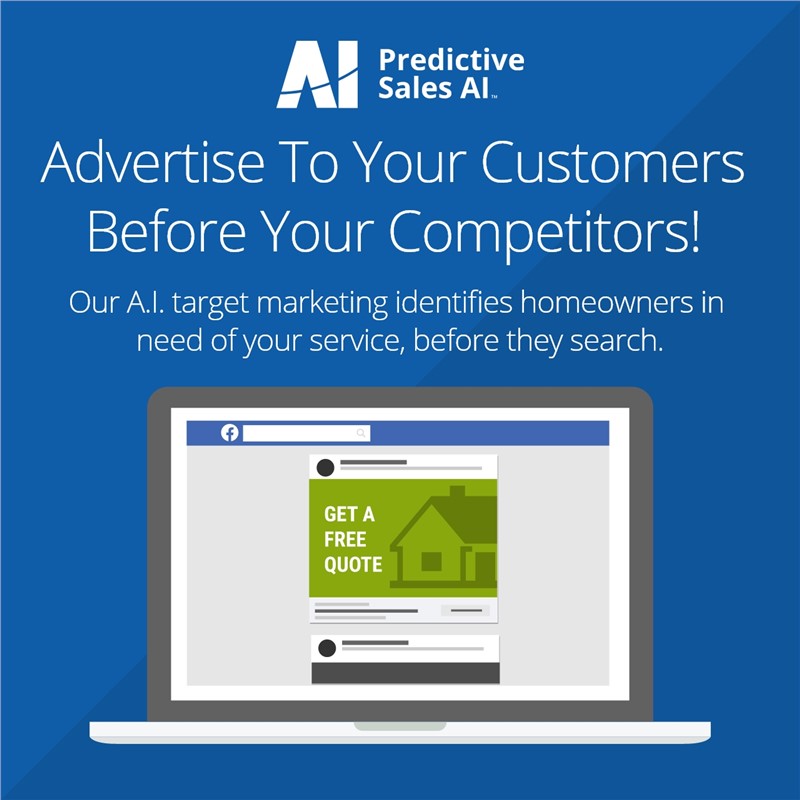 AI Predictive Sales AI™

Advertise To Your Customers Before Your Competitors!

Our A.I. target marketing identifies homeowners in need of your service, before they search.

GET A FREE QUOTE